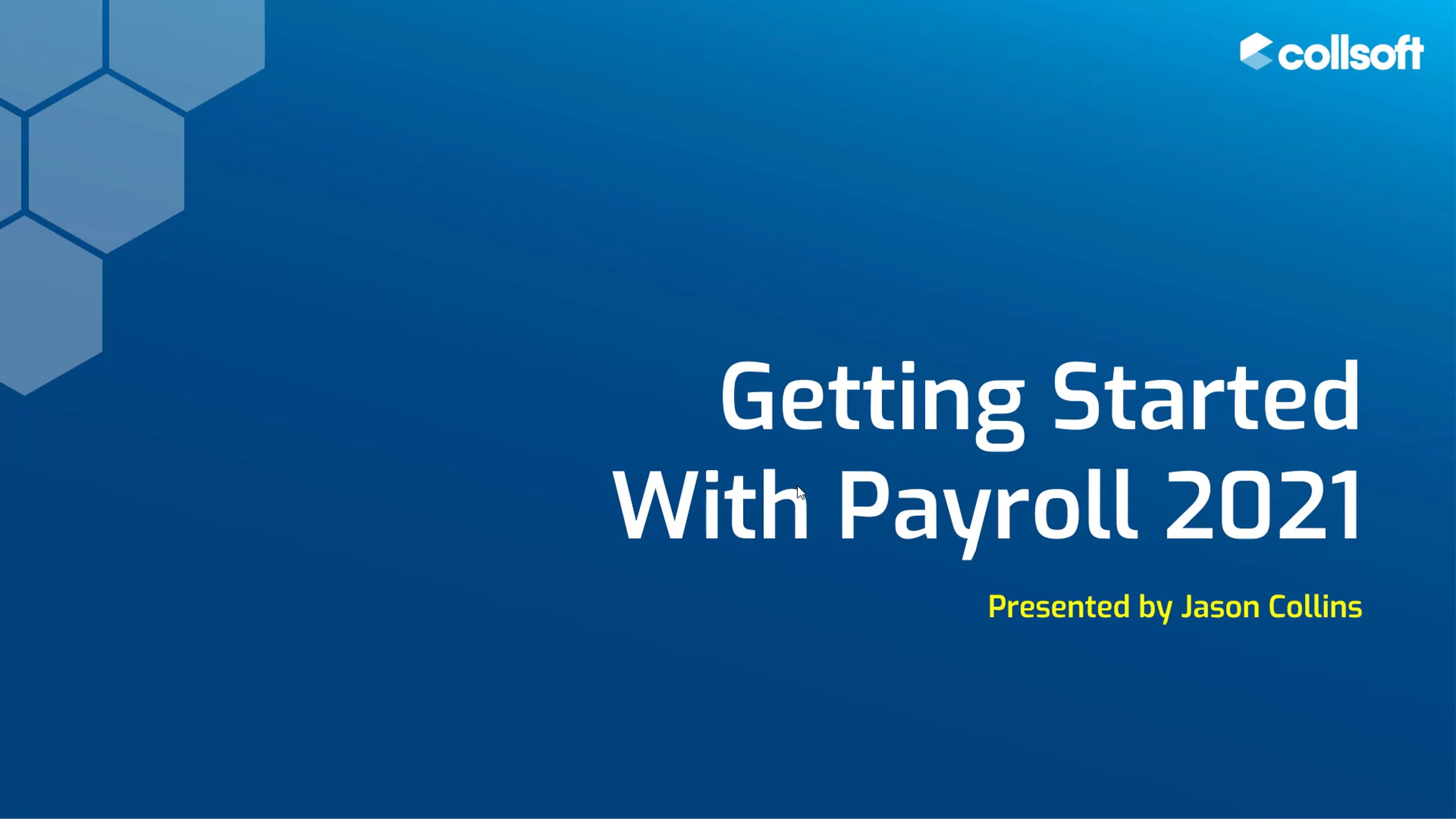 collsoft

Getting Started With Payroll 2021

Presented by Jason Collins